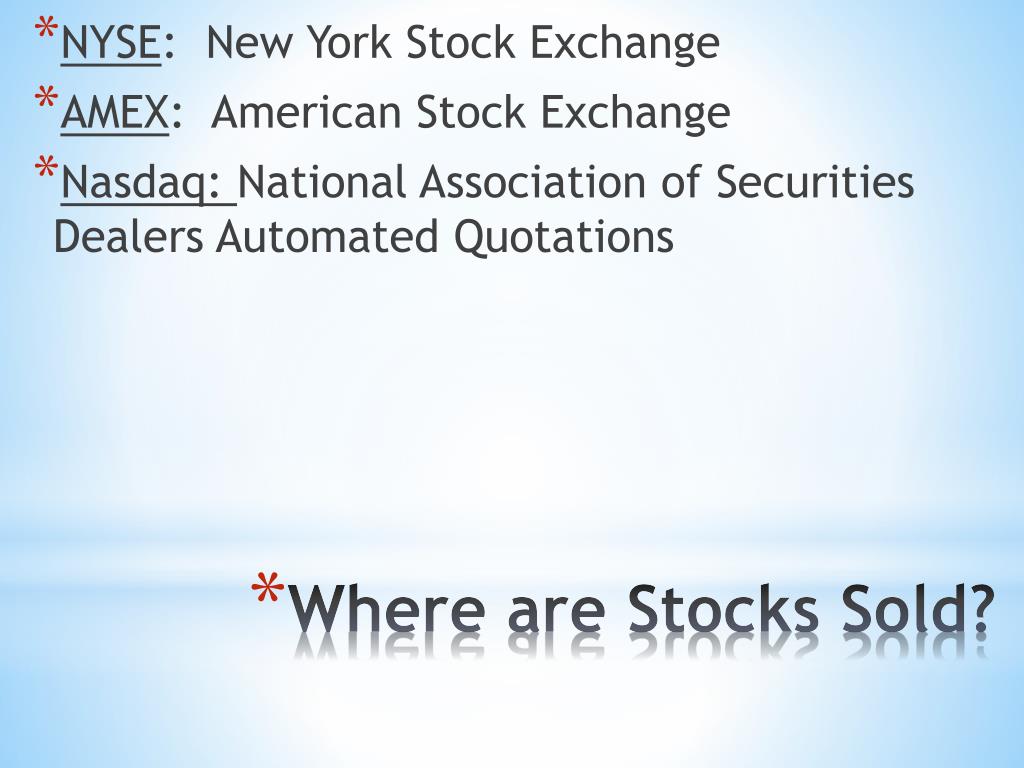 *NYSE: New York Stock Exchange
*AMEX: American Stock Exchange
*Nasdaq: National Association of Securities Dealers Automated Quotations

*Where are Stocks Sold?